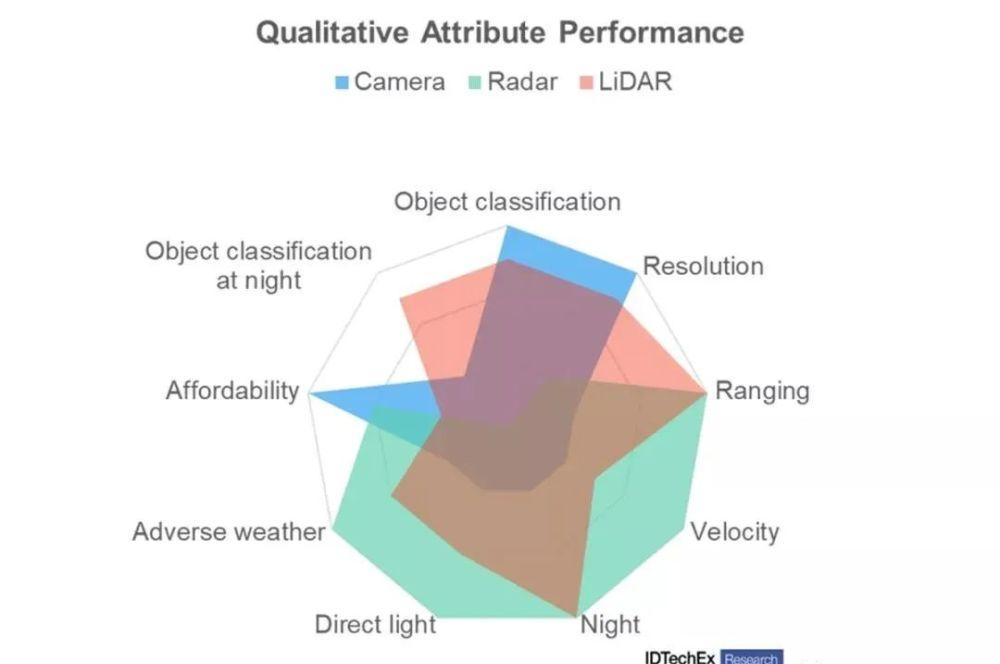 Qualitative Attribute Performance

Camera Radar LiDAR

Object classification

Resolution

Ranging

Velocity

Night

Direct light

Adverse weather

Affordability

Object classification at night

IDTechEx Research